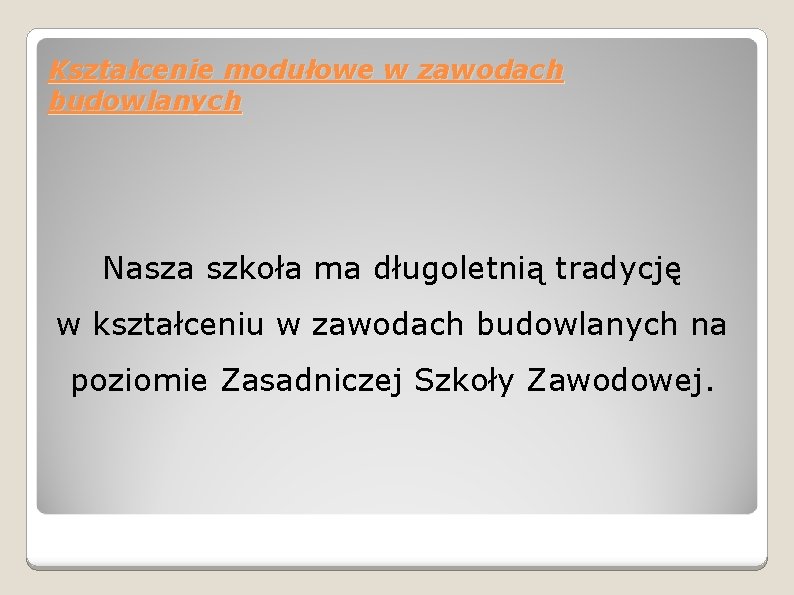 Kształcenie modułowe w zawodach budowlanych

Nasza szkoła ma długoletnią tradycję w kształceniu w zawodach budowlanych na poziomie Zasadniczej Szkoły Zawodowej.